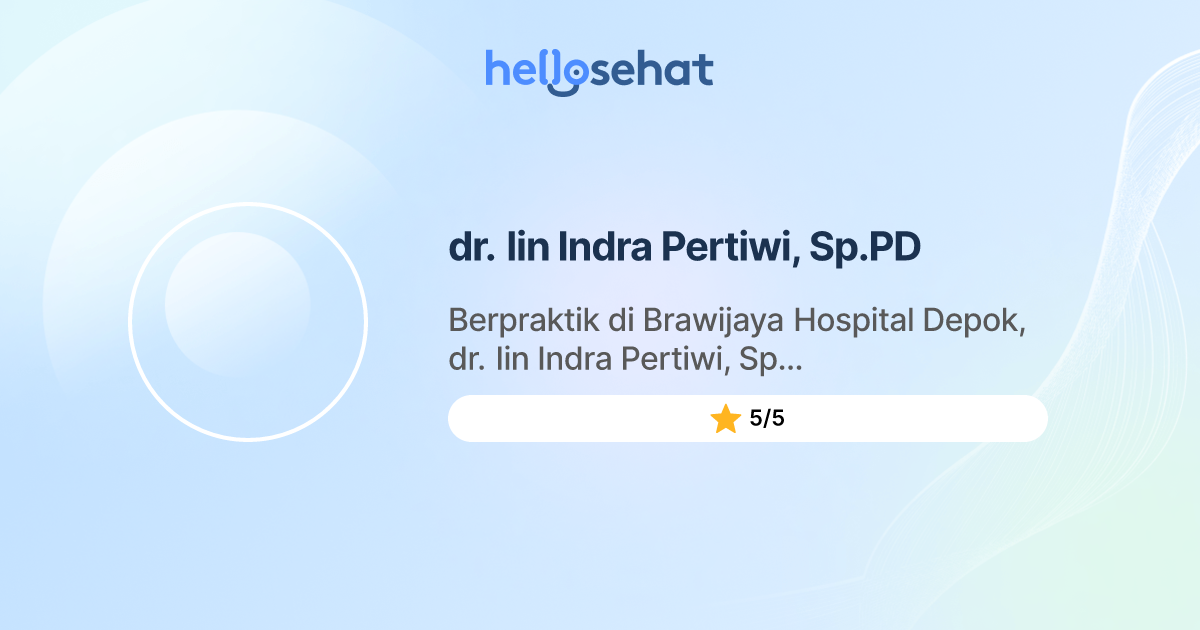 hellosehat

dr. Iin Indra Pertiwi, Sp.PD

Berpraktik di Brawijaya Hospital Depok, dr. Iin Indra Pertiwi, Sp...

5/5